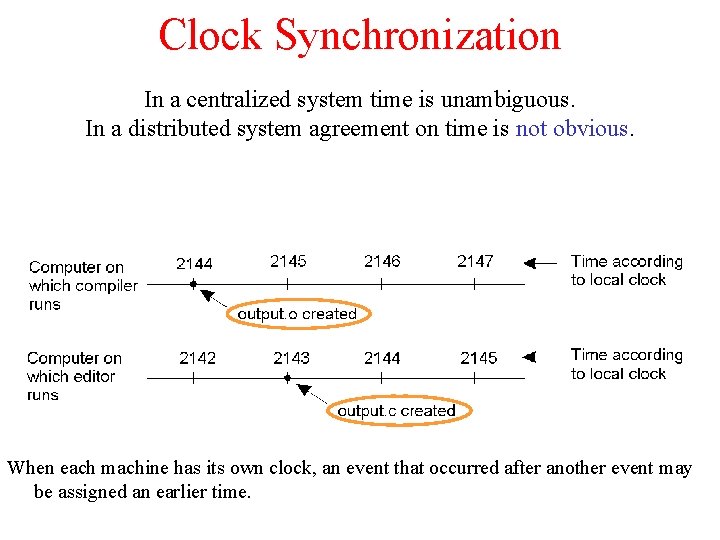 Clock Synchronization

In a centralized system time is unambiguous.
In a distributed system agreement on time is not obvious.

Computer on which compiler runs

2144 2145 2146 2147

Time according to local clock

output.o created

Computer on which editor runs

2142 2143 2144 2145

Time according to local clock

output.c created

When each machine has its own clock, an event that occurred after another event may be assigned an earlier time.